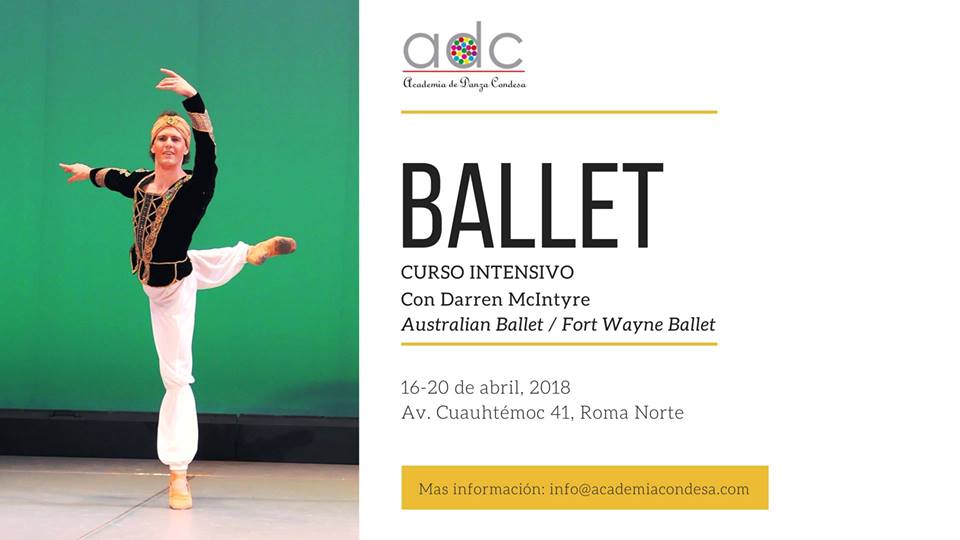 adc
Academia de Danza Condesa

BALLET
CURSO INTENSIVO
Con Darren McIntyre
Australian Ballet / Fort Wayne Ballet

16-20 de abril, 2018
Av. Cuauhtémoc 41, Roma Norte

Mas información: info@academiacondesa.com